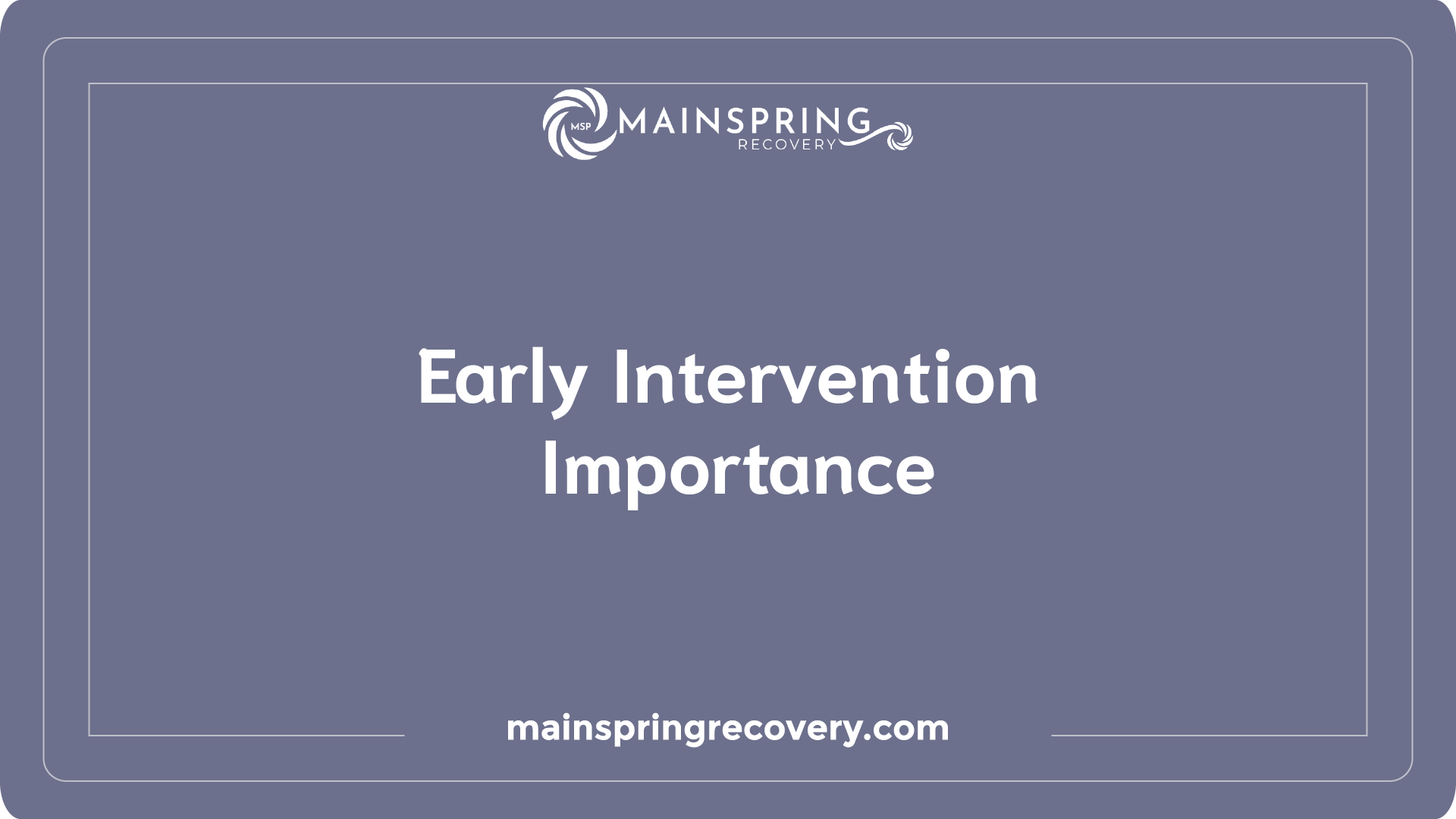 MSP MAINSPRING RECOVERY

Early Intervention Importance

mainspringrecovery.com